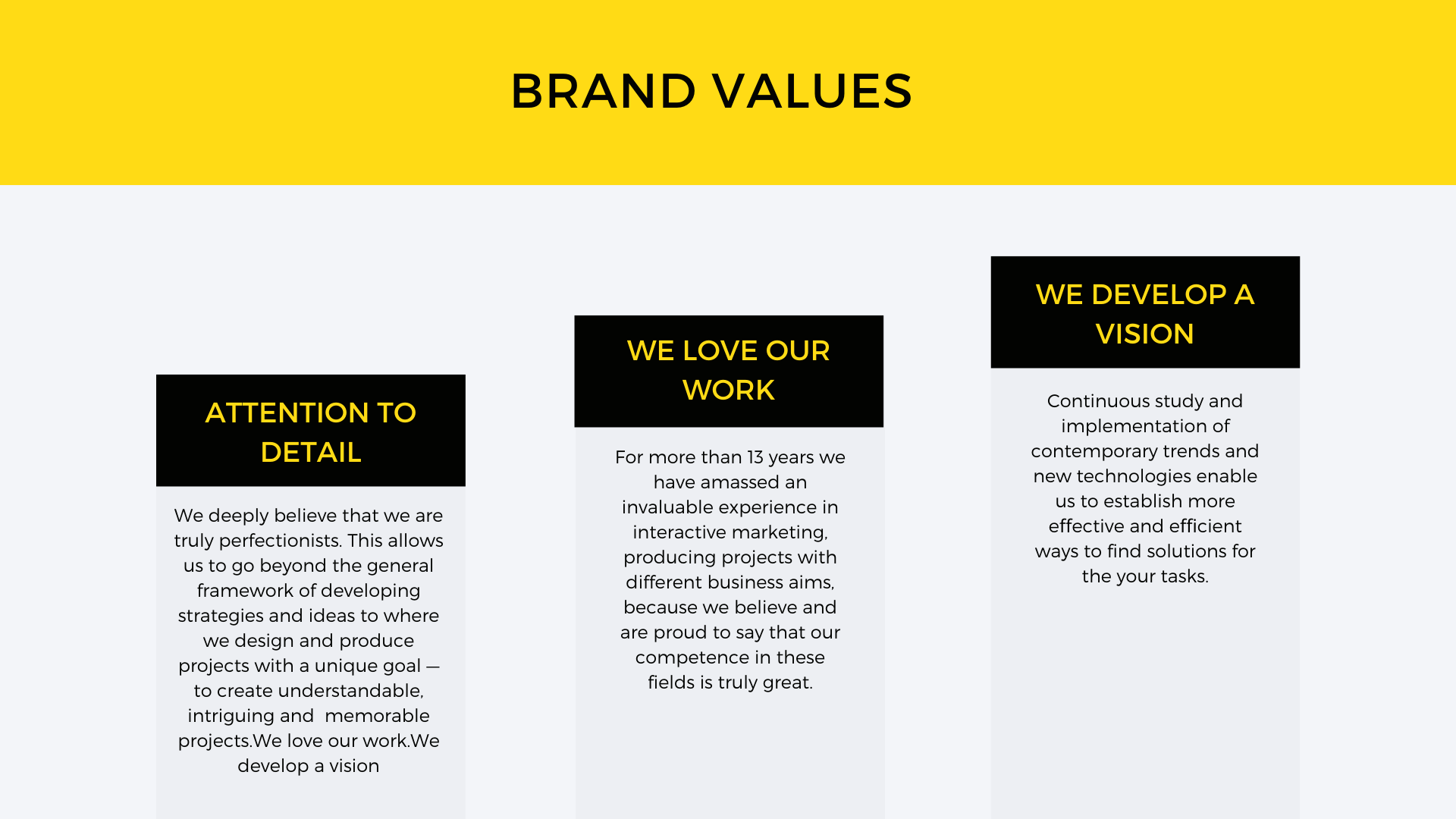 BRAND VALUES

ATTENTION TO DETAIL

We deeply believe that we are truly perfectionists. This allows us to go beyond the general framework of developing strategies and ideas to where we design and produce projects with a unique goal — to create understandable, intriguing and memorable projects.We love our work.We develop a vision

WE LOVE OUR WORK

For more than 13 years we have amassed an invaluable experience in interactive marketing, producing projects with different business aims, because we believe and are proud to say that our competence in these fields is truly great.

WE DEVELOP A VISION

Continuous study and implementation of contemporary trends and new technologies enable us to establish more effective and efficient ways to find solutions for the your tasks.